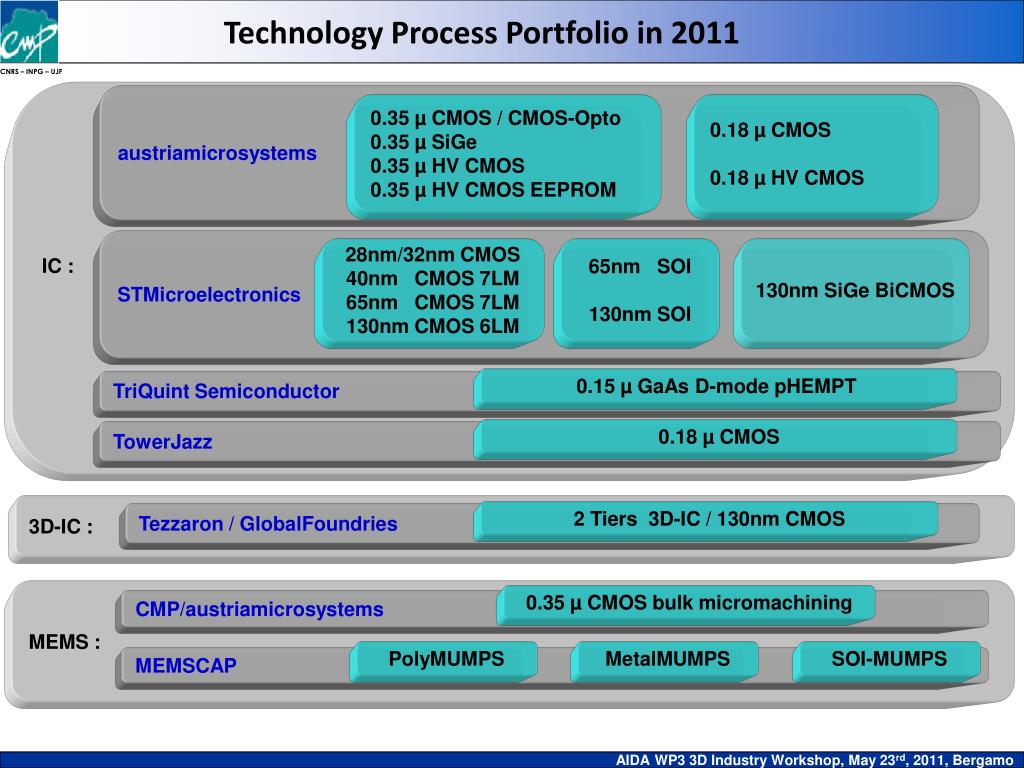 CMP
CNRS – INPG – UJF

Technology Process Portfolio in 2011

IC :

austriamicrosystems

0.35 µ CMOS / CMOS-Opto
0.35 µ SiGe
0.35 µ HV CMOS
0.35 µ HV CMOS EEPROM

0.18 µ CMOS

0.18 µ HV CMOS

STMicroelectronics

28nm/32nm CMOS
40nm CMOS 7LM
65nm CMOS 7LM
130nm CMOS 6LM

65nm SOI

130nm SOI

130nm SiGe BiCMOS

TriQuint Semiconductor

0.15 µ GaAs D-mode pHEMPT

TowerJazz

0.18 µ CMOS

3D-IC :

Tezzaron / GlobalFoundries

2 Tiers 3D-IC / 130nm CMOS

MEMS :

CMP/austriamicrosystems

0.35 µ CMOS bulk micromachining

MEMSCAP

PolyMUMPS

MetalMUMPS

SOI-MUMPS

AIDA WP3 3D Industry Workshop, May 23$^{rd}$, 2011, Bergamo